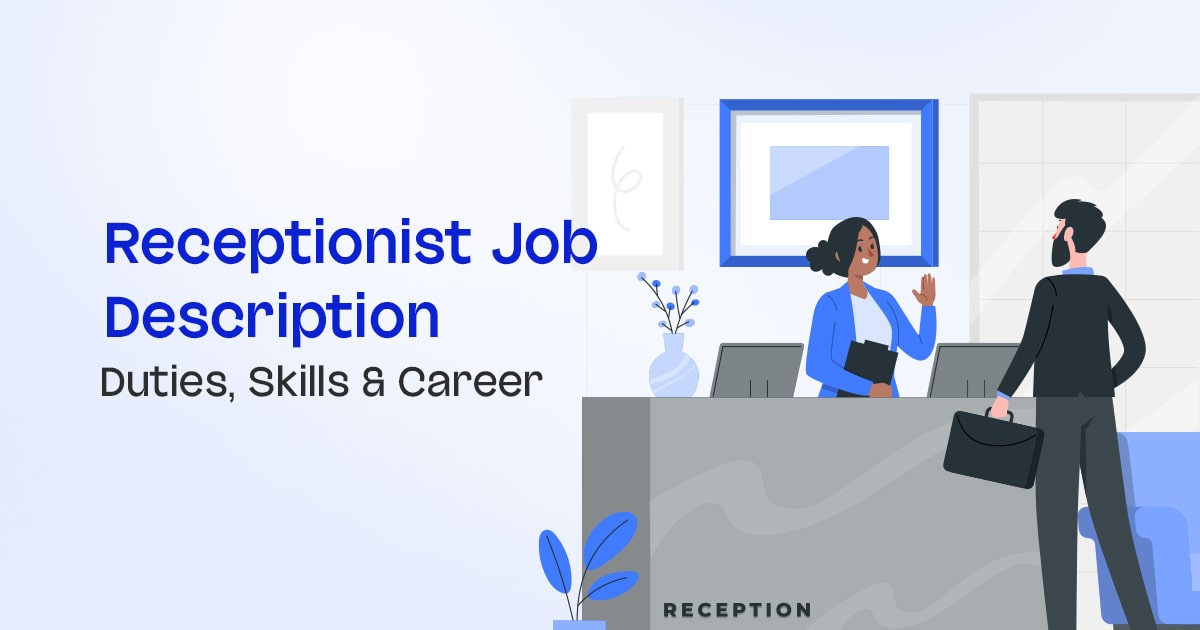 Receptionist Job Description

Duties, Skills & Career

RECEPTION